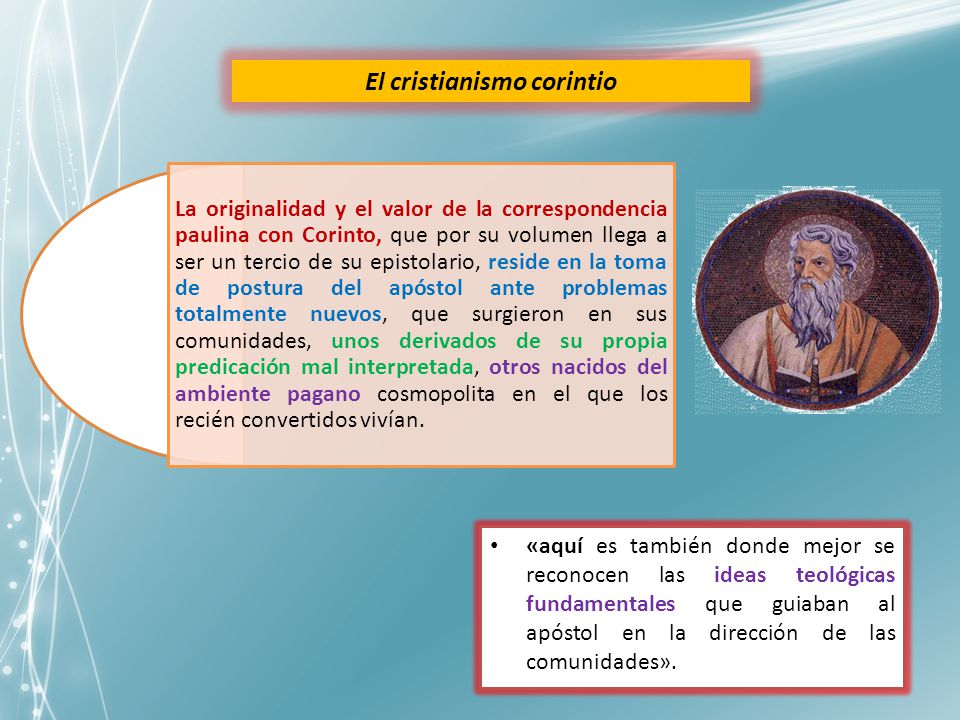 El cristianismo corintio

La originalidad y el valor de la correspondencia paulina con Corinto, que por su volumen llega a ser un tercio de su epistolario, reside en la toma de postura del apóstol ante problemas totalmente nuevos, que surgieron en sus comunidades, unos derivados de su propia predicación mal interpretada, otros nacidos del ambiente pagano cosmopolita en el que los recién convertidos vivían.

• «aquí es también donde mejor se reconocen las ideas teológicas fundamentales que guiaban al apóstol en la dirección de las comunidades».